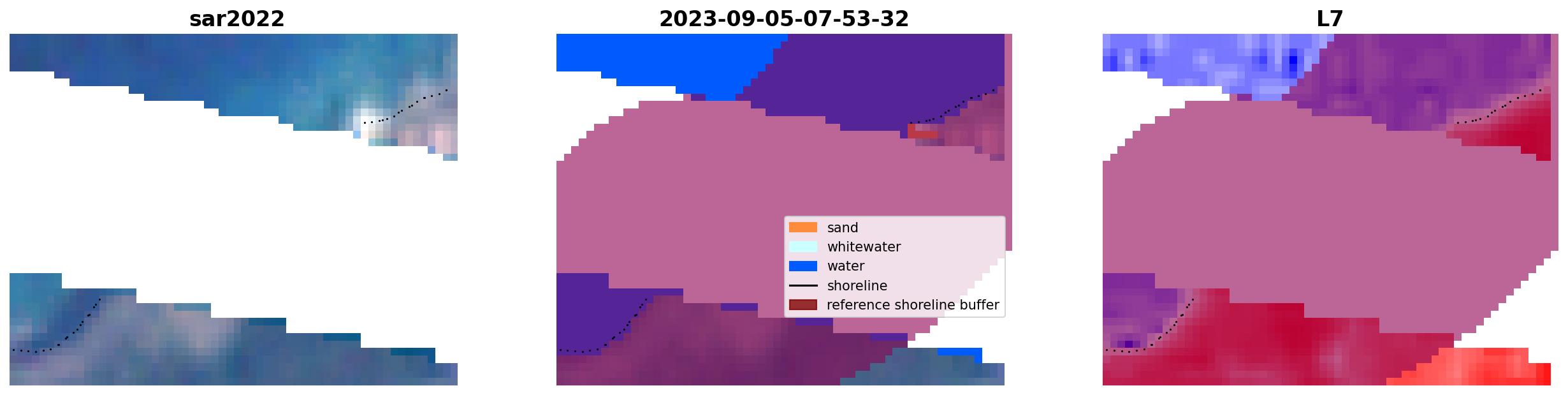 sar2022

2023-09-05-07-53-32

sand
whitewater
water
shoreline
reference shoreline buffer

L7